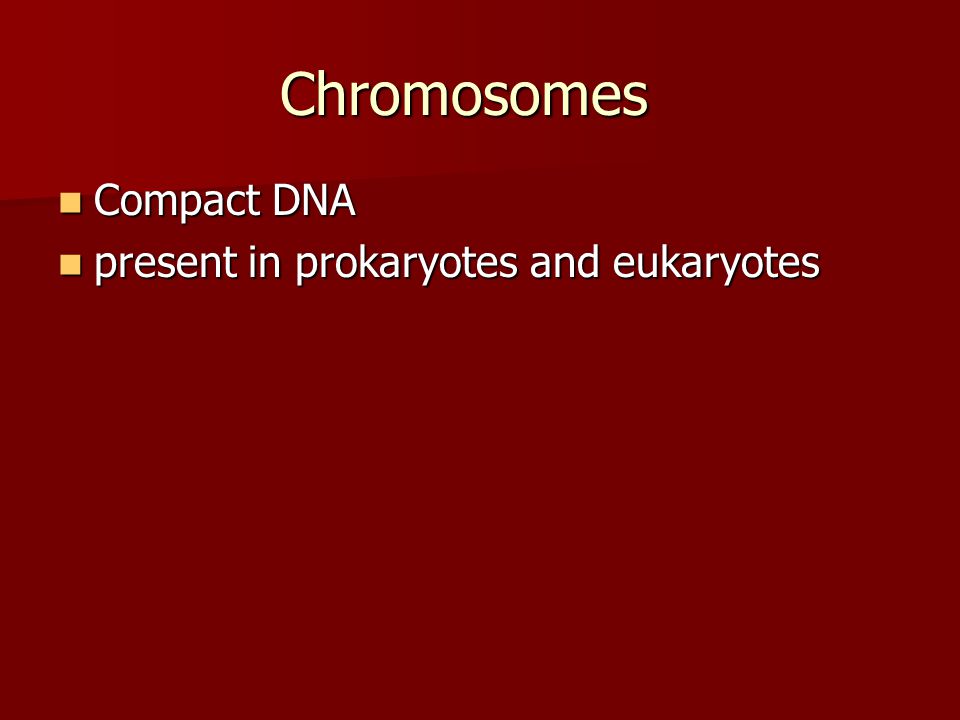 Chromosomes

Compact DNA
present in prokaryotes and eukaryotes